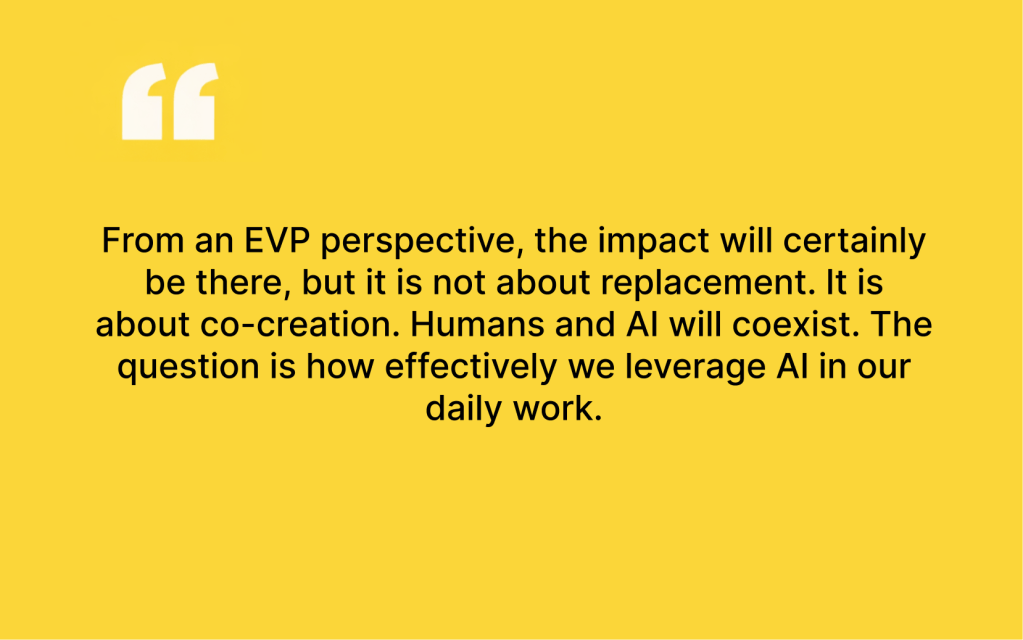 “

From an EVP perspective, the impact will certainly be there, but it is not about replacement. It is about co-creation. Humans and AI will coexist. The question is how effectively we leverage AI in our daily work.